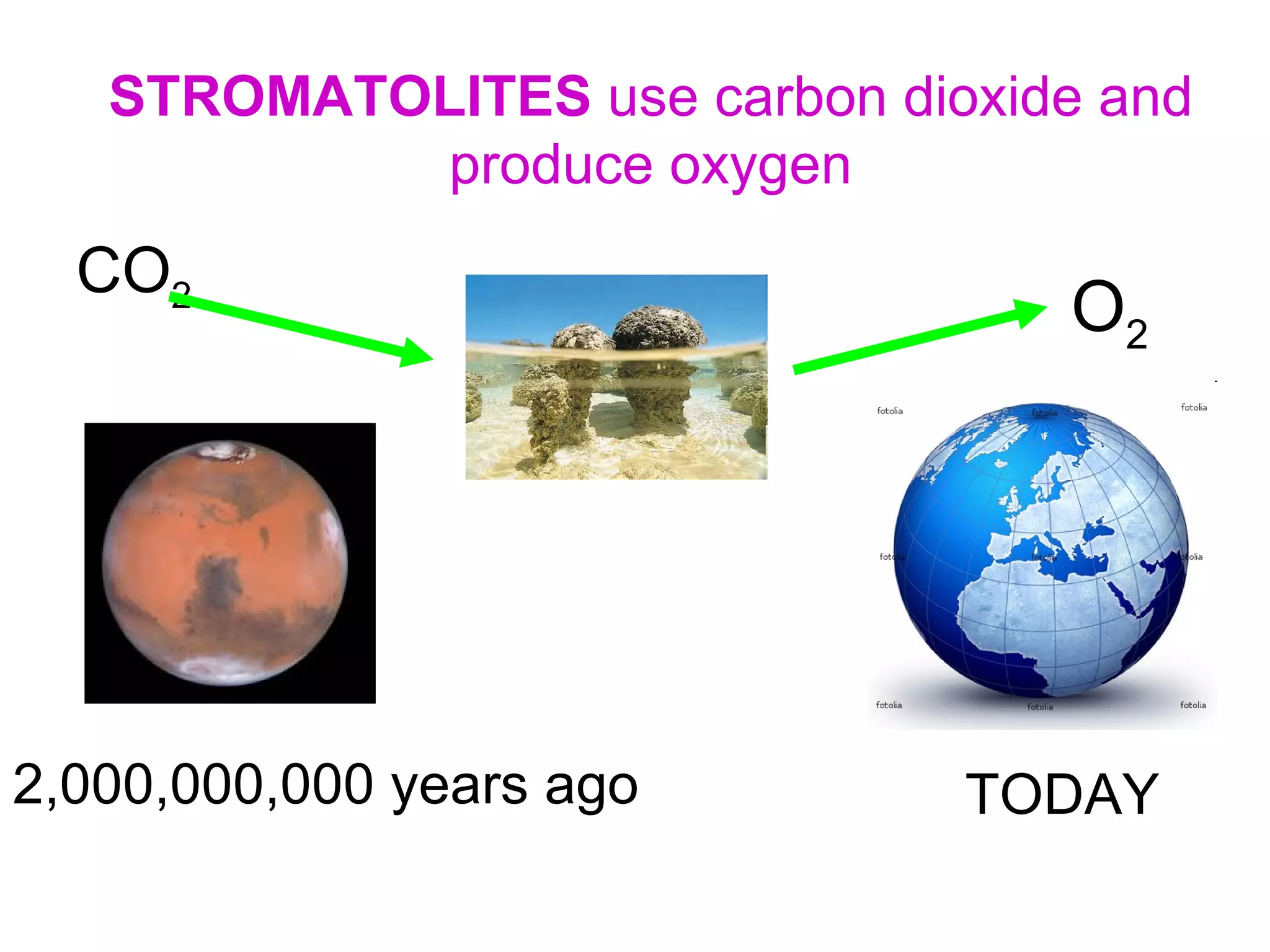 STROMATOLITES use carbon dioxide and produce oxygen

$CO_2$

$O_2$

fotolia fotolia fotolia
fotolia fotolia fotolia
fotolia fotolia fotolia

2,000,000,000 years ago

TODAY